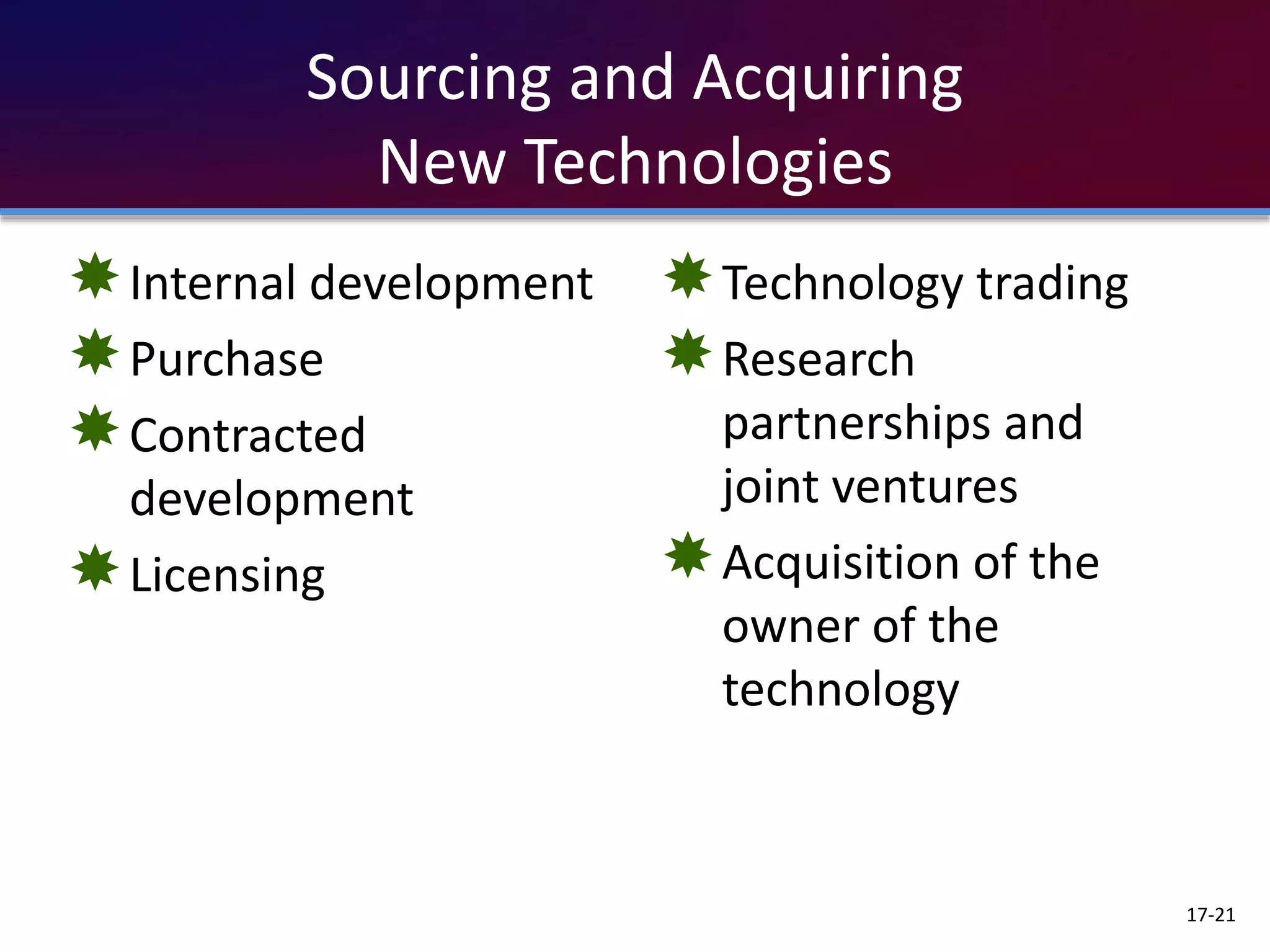 Sourcing and Acquiring New Technologies

Internal development

Purchase

Contracted development

Licensing

Technology trading

Research partnerships and joint ventures

Acquisition of the owner of the technology

17-21